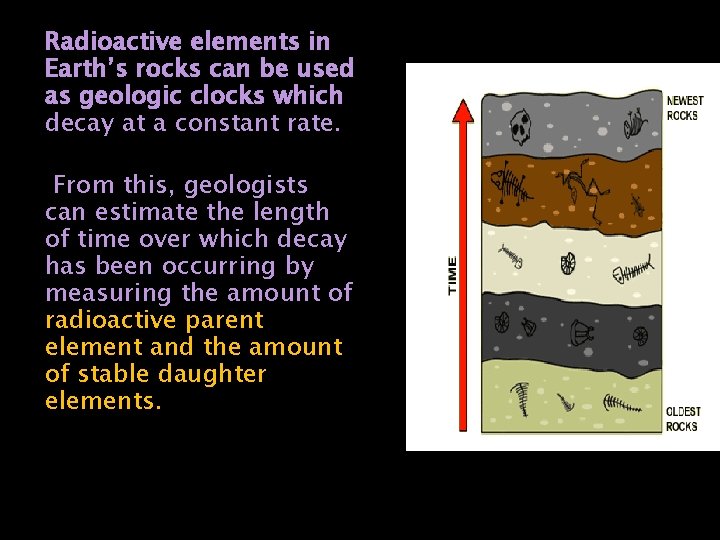 Radioactive elements in Earth's rocks can be used as geologic clocks which decay at a constant rate.

From this, geologists can estimate the length of time over which decay has been occurring by measuring the amount of radioactive parent element and the amount of stable daughter elements.

TIME

NEWEST ROCKS

OLDEST ROCKS